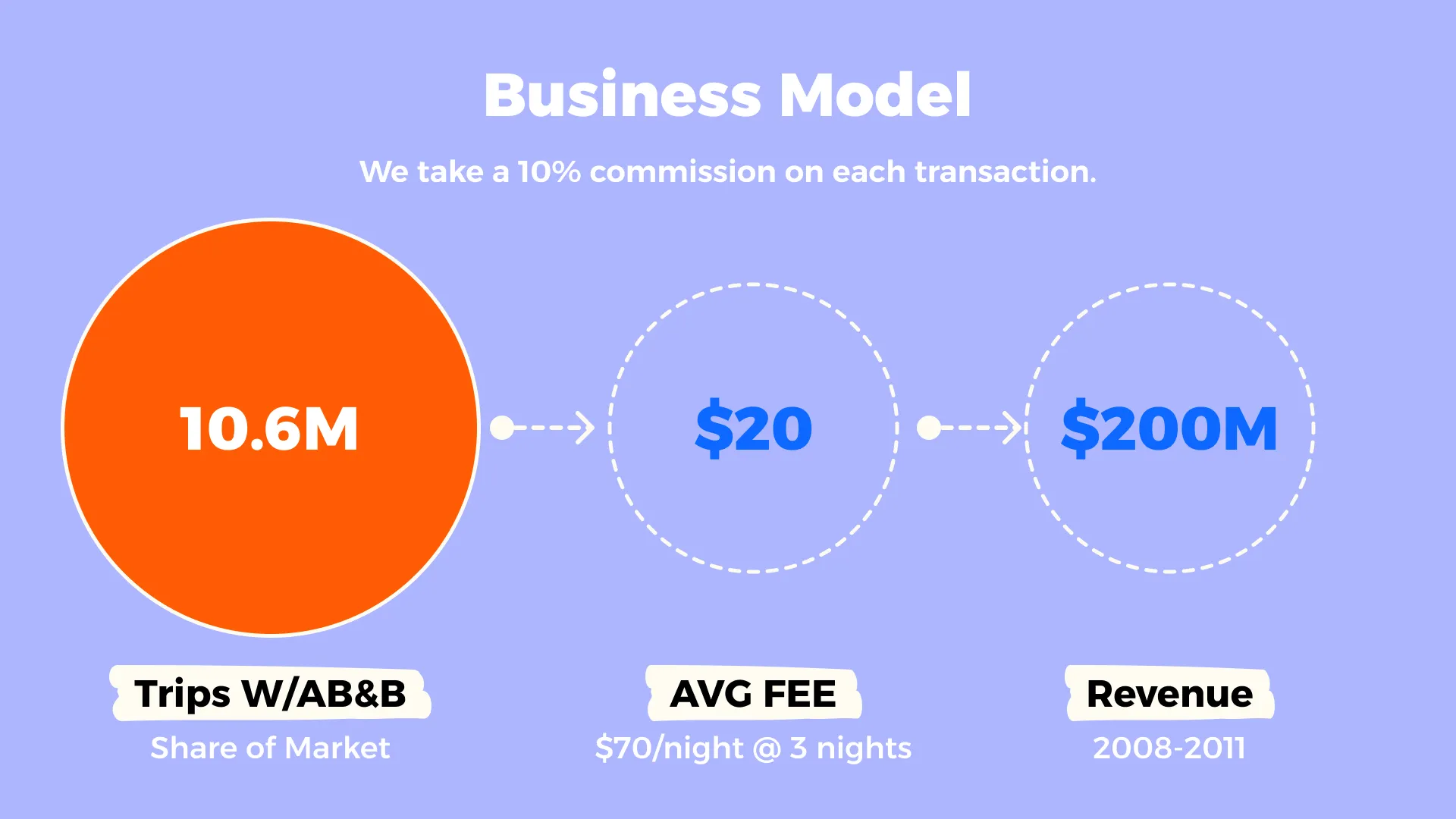 Business Model

We take a 10% commission on each transaction.

10.6M

\$20

\$200M

Trips W/AB&B
Share of Market

AVG FEE
\$70/night @ 3 nights

Revenue
2008-2011